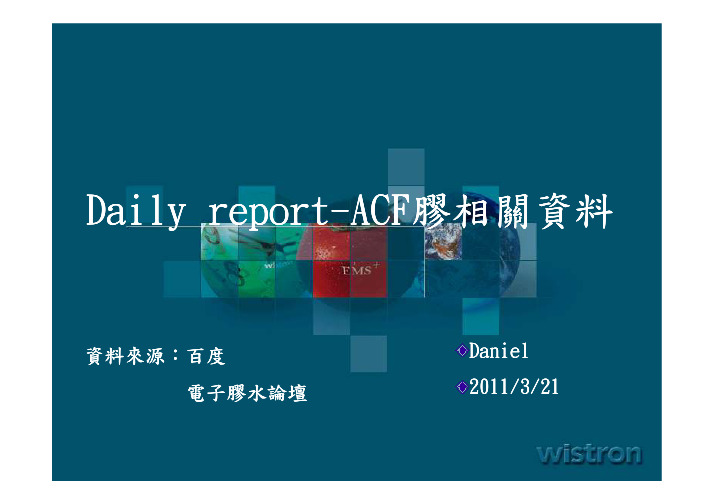 Daily report-ACF膠相關資料

EMS+

資料來源：百度

電子膠水論壇

Daniel

2011/3/21

wistron